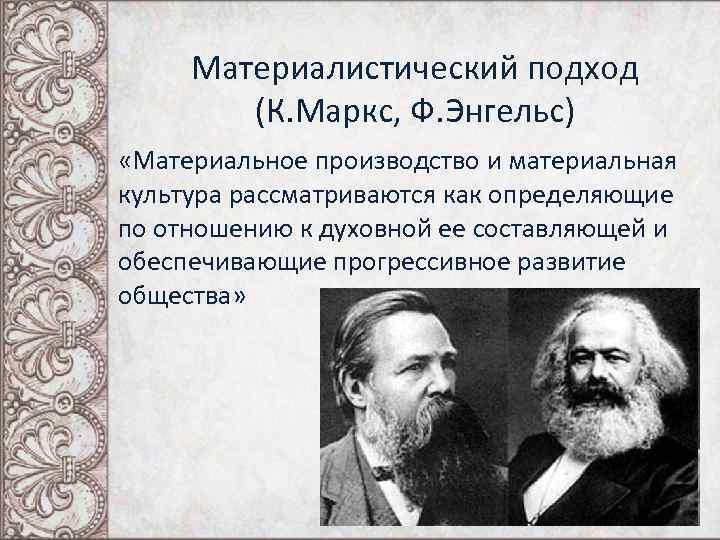 Материалистический подход (К.Маркс, Ф.Энгельс)

«Материальное производство и материальная культура рассматриваются как определяющие по отношению к духовной ее составляющей и обеспечивающие прогрессивное развитие общества»